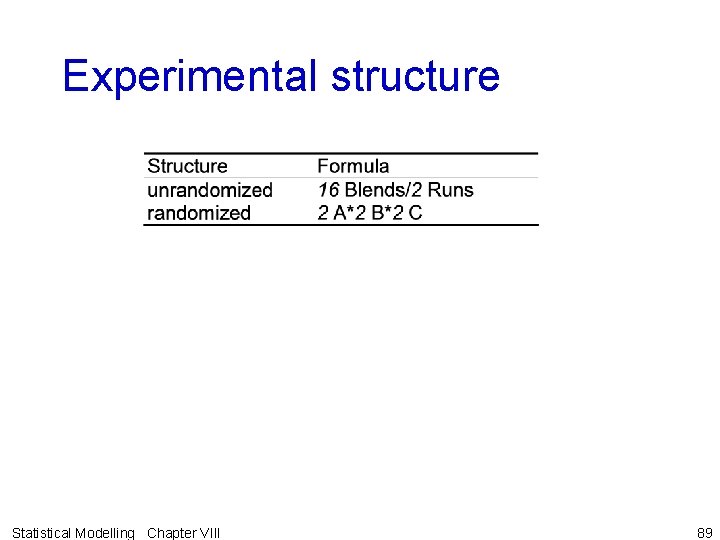 Experimental structure

| Structure | Formula |
|---|---|
| unrandomized | 16 Blends/2 Runs |
| randomized | 2 A*2 B*2 C |

Statistical Modelling Chapter VIII

89